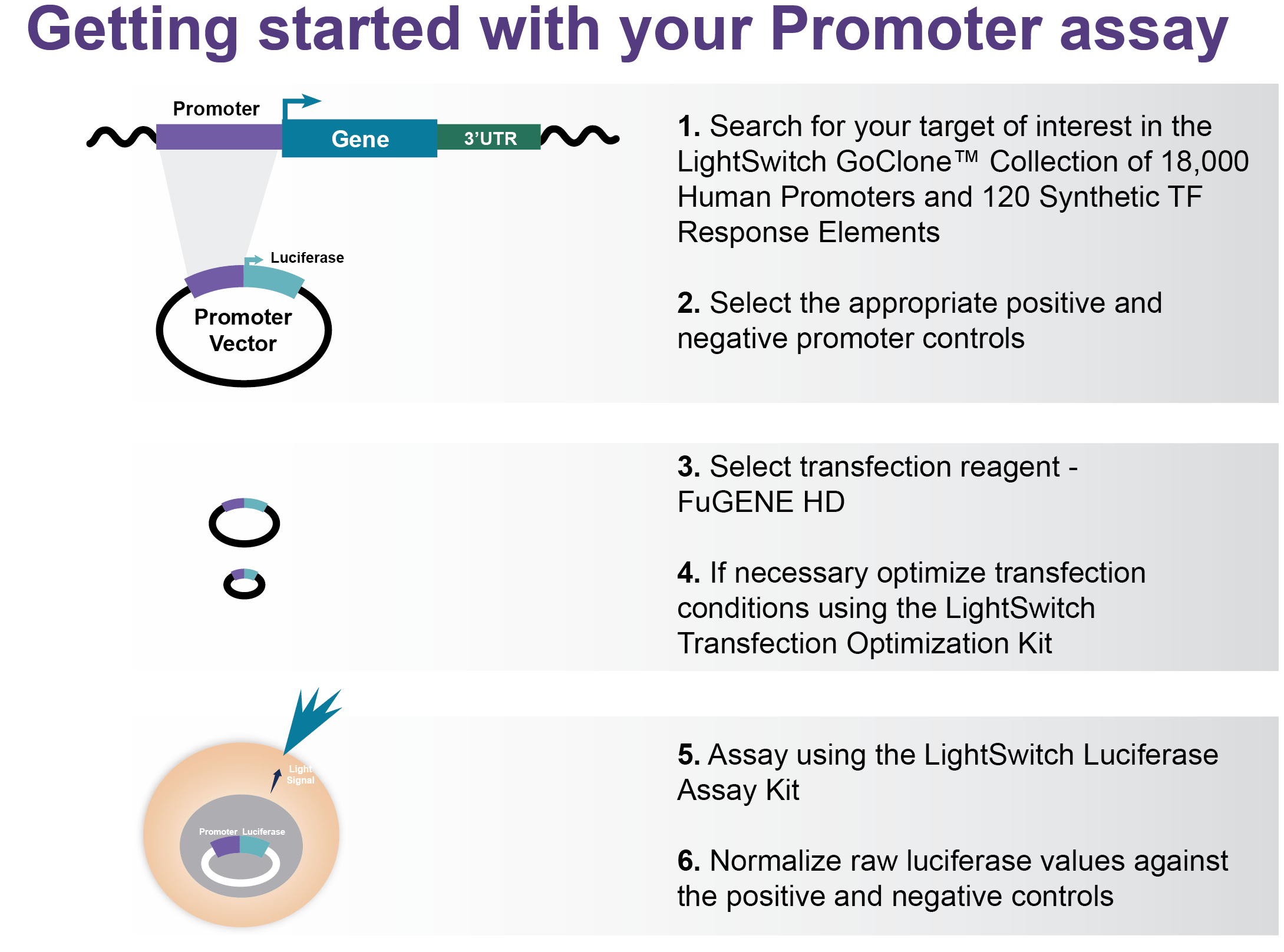 Getting started with your Promoter assay

Promoter

Gene

3'UTR

Luciferase

Promoter Vector

1. Search for your target of interest in the LightSwitch GoClone™ Collection of 18,000 Human Promoters and 120 Synthetic TF Response Elements

2. Select the appropriate positive and negative promoter controls

3. Select transfection reagent - FuGENE HD

4. If necessary optimize transfection conditions using the LightSwitch Transfection Optimization Kit

Light Signal

Promoter Luciferase

5. Assay using the LightSwitch Luciferase Assay Kit

6. Normalize raw luciferase values against the positive and negative controls